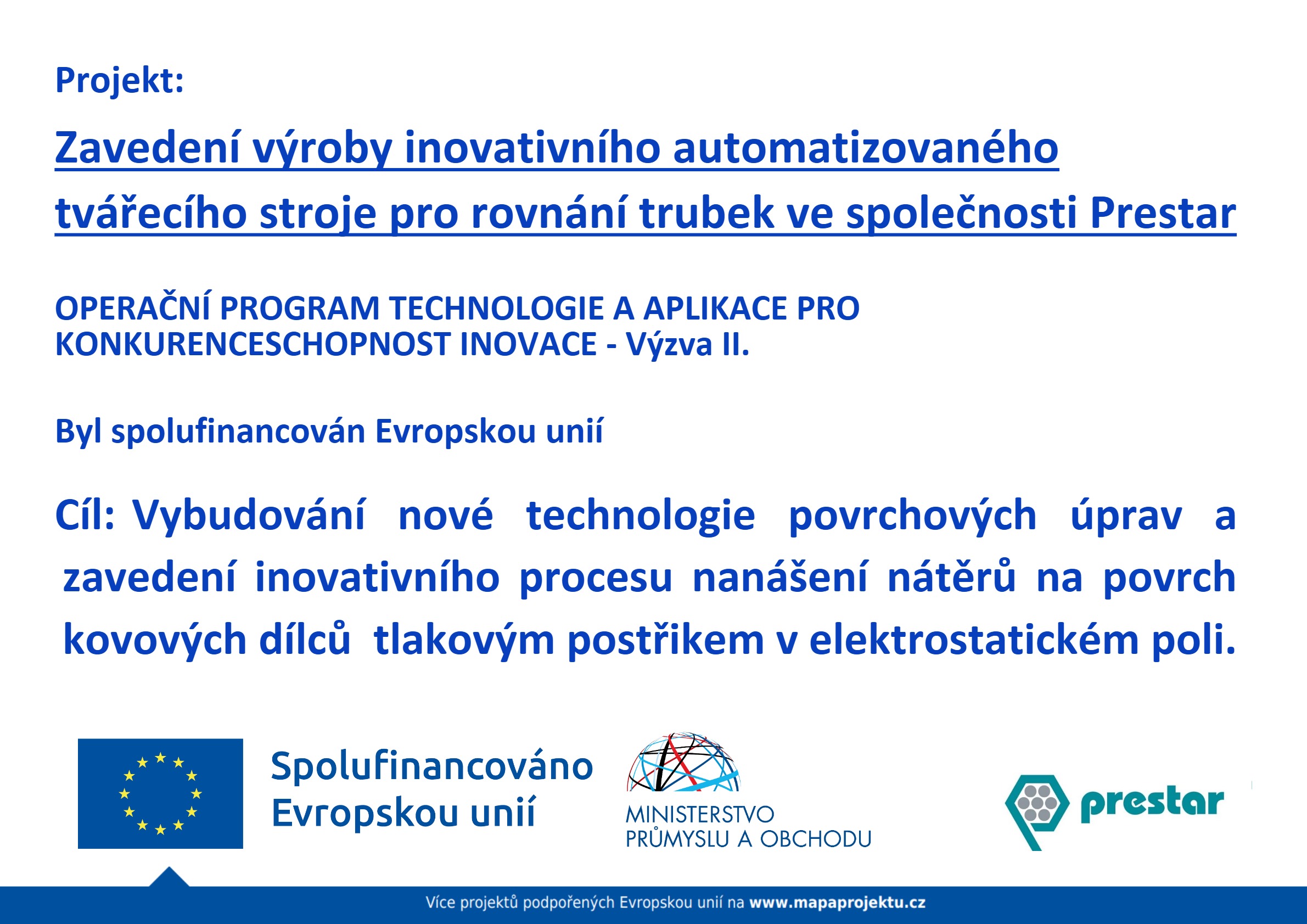 Projekt:

Zavedení výroby inovativního automatizovaného tvářecího stroje pro rovnání trubek ve společnosti Prestar

OPERAČNÍ PROGRAM TECHNOLOGIE A APLIKACE PRO KONKURENCESCHOPNOST INOVACE - Výzva II.

Byl spolufinancován Evropskou unií

Cíl: Vybudování nové technologie povrchových úprav a zavedení inovativního procesu nanášení nátěrů na povrch kovových dílců tlakovým postřikem v elektrostatickém poli.

Spolufinancováno Evropskou unií

MINISTERSTVO PRŮMYSLU A OBCHODU

prestar

Více projektů podpořených Evropskou unií na www.mapaprojektu.cz